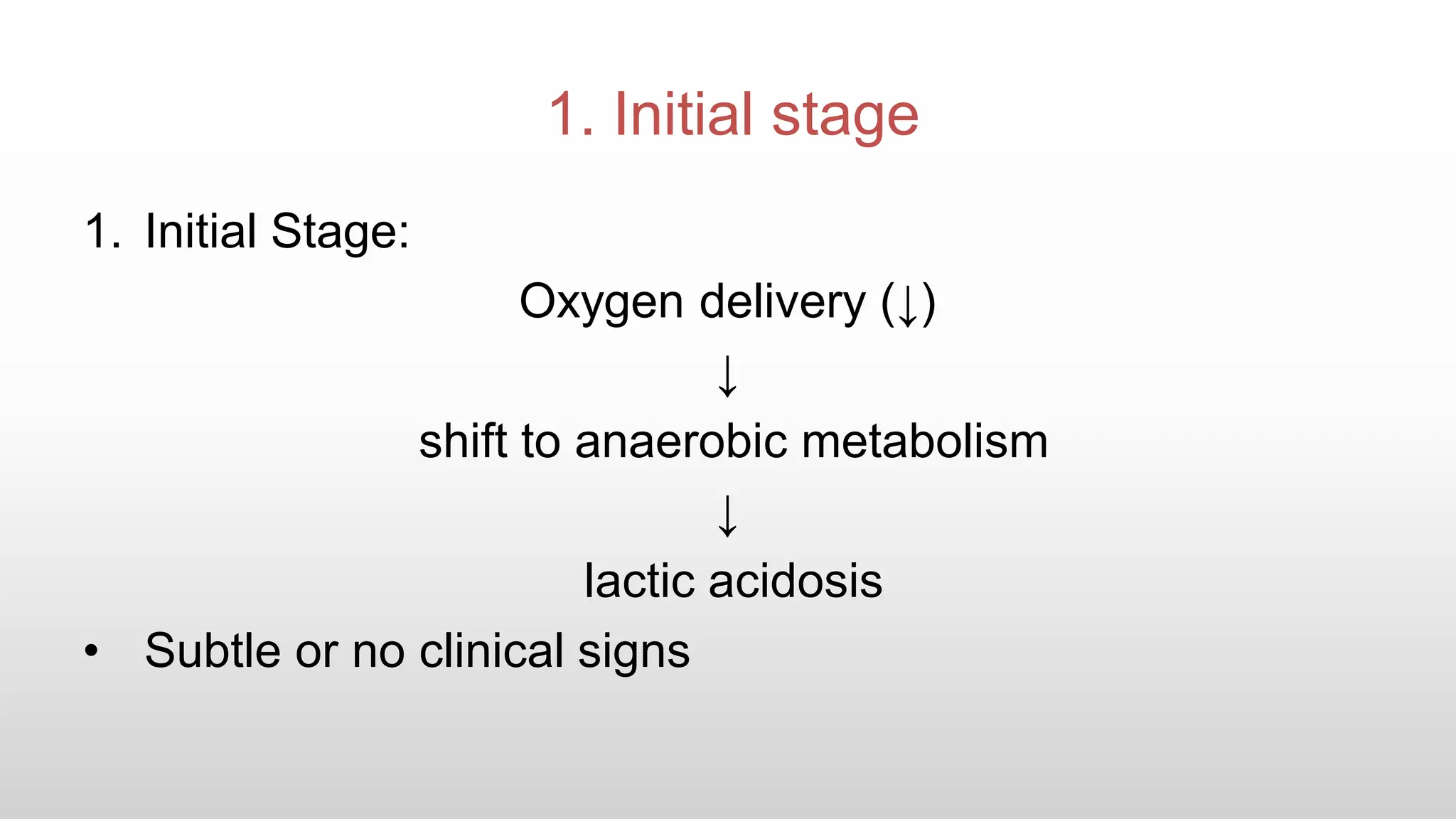 1. Initial stage

1. Initial Stage:

Oxygen delivery (↓)

↓

shift to anaerobic metabolism

↓

lactic acidosis

• Subtle or no clinical signs